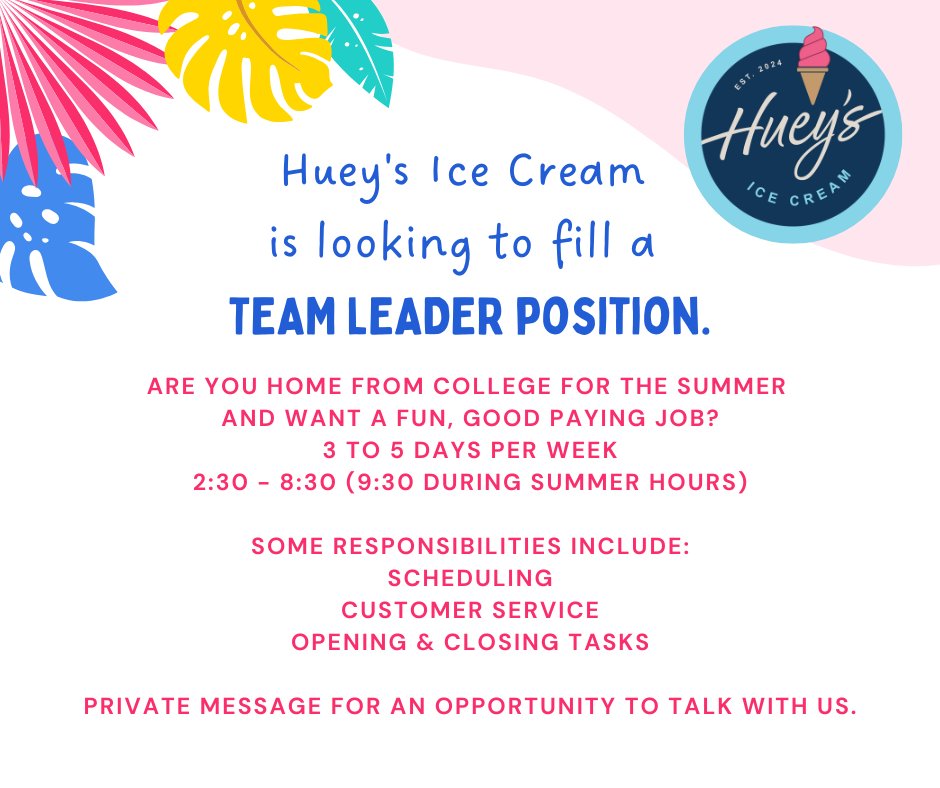 EST. 2024
Huey's
ICE CREAM

Huey's Ice Cream is looking to fill a TEAM LEADER POSITION.

ARE YOU HOME FROM COLLEGE FOR THE SUMMER AND WANT A FUN, GOOD PAYING JOB?
3 TO 5 DAYS PER WEEK
2:30 - 8:30 (9:30 DURING SUMMER HOURS)

SOME RESPONSIBILITIES INCLUDE:
SCHEDULING
CUSTOMER SERVICE
OPENING & CLOSING TASKS

PRIVATE MESSAGE FOR AN OPPORTUNITY TO TALK WITH US.